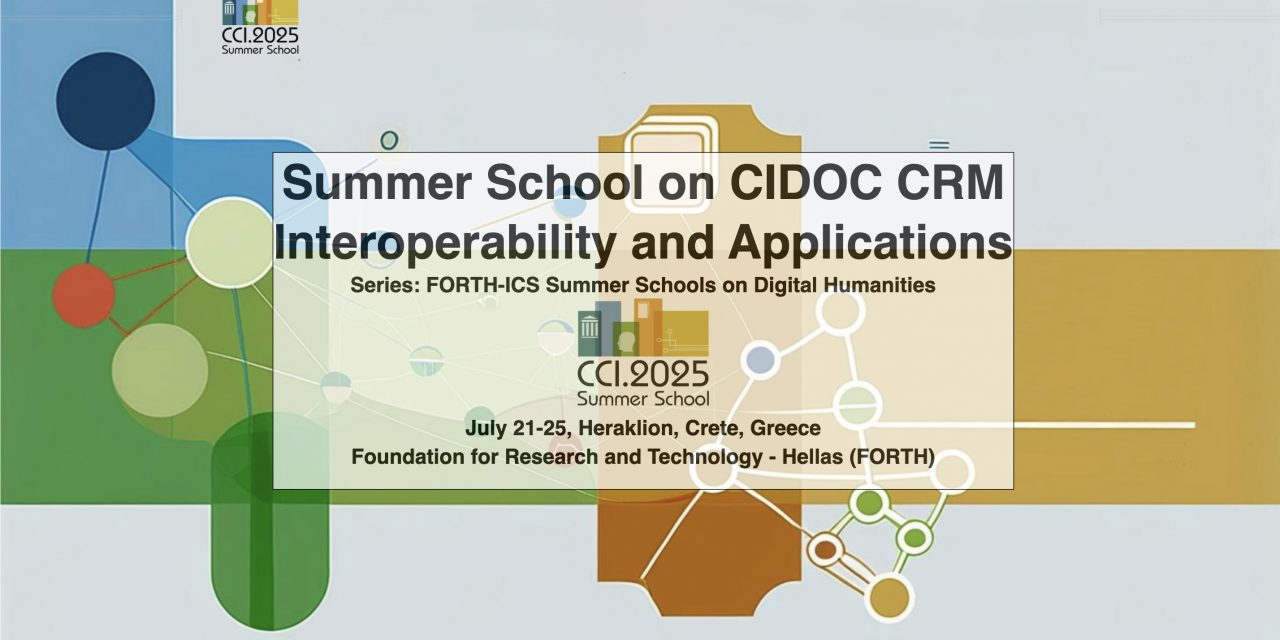 CCI.2025
Summer School

Summer School on CIDOC CRM Interoperability and Applications

Series: FORTH-ICS Summer Schools on Digital Humanities

CCI.2025
Summer School

July 21-25, Heraklion, Crete, Greece
Foundation for Research and Technology - Hellas (FORTH)